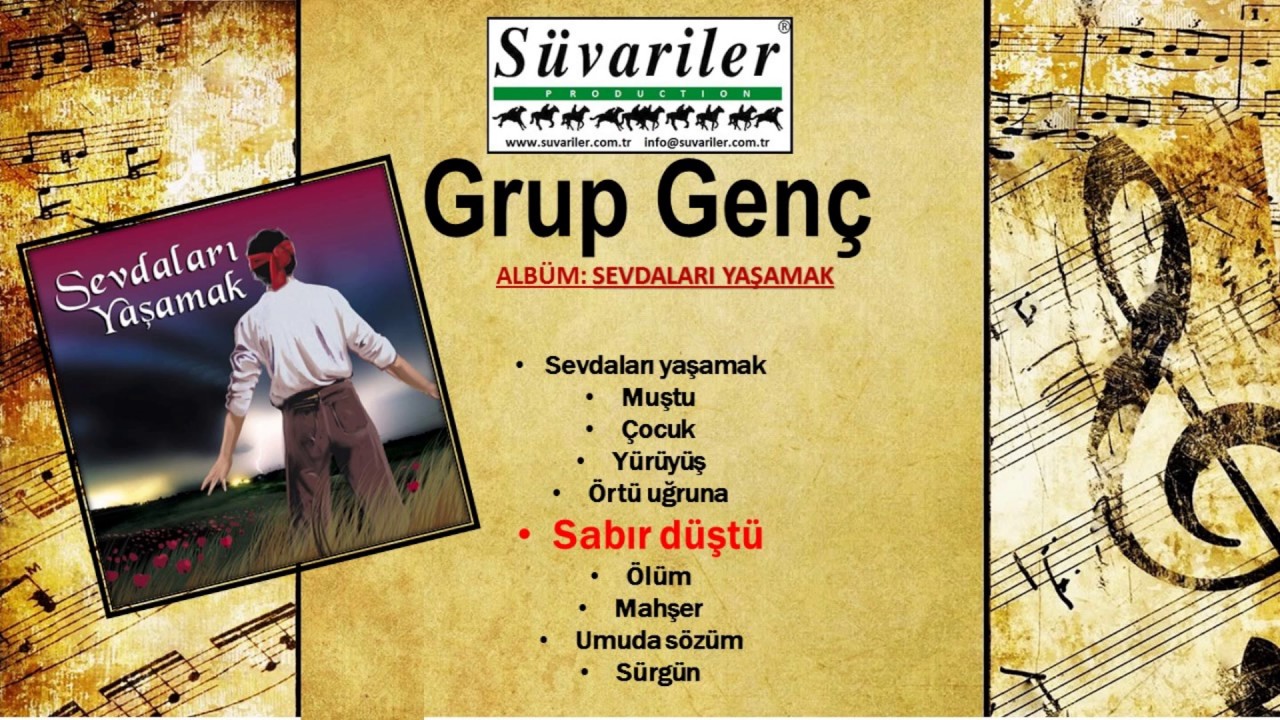 Süvariler®
PRODUCTION
www.suvariler.com.tr info@suvariler.com.tr

Sevdaları Yaşamak

Grup Genç

ALBÜM: SEVDALARI YAŞAMAK

• Sevdaları yaşamak
• Muştu
• Çocuk
• Yürüyüş
• Örtü uğruna
• Sabır düştü
• Ölüm
• Mahşer
• Umuda sözüm
• Sürgün